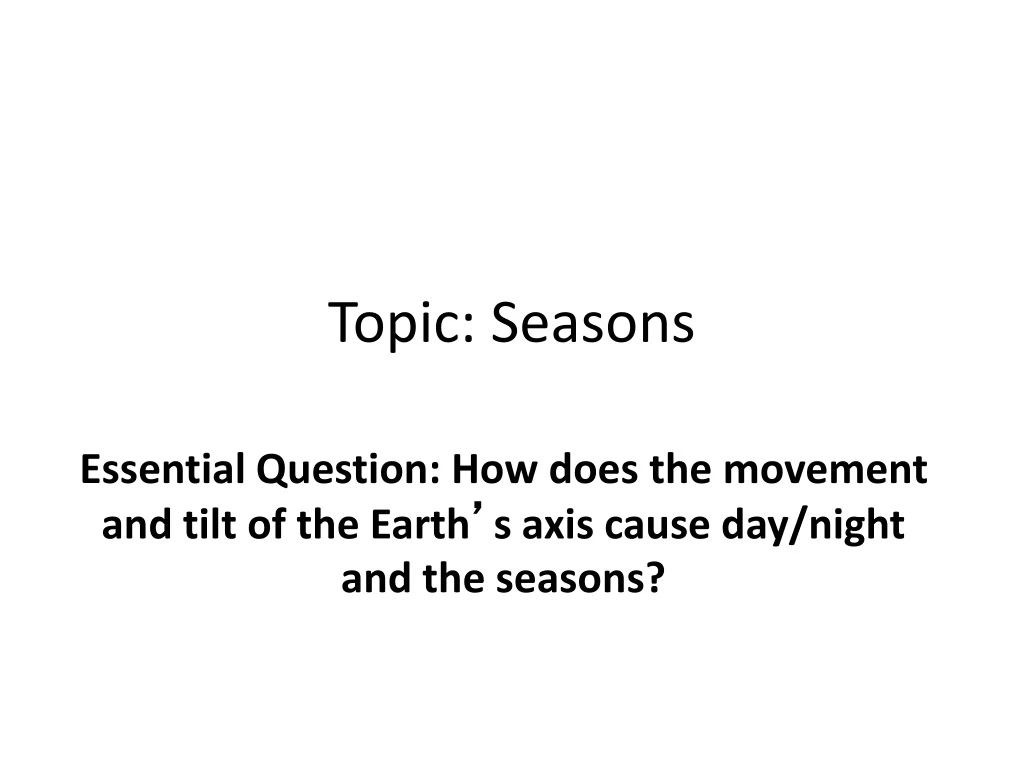 Topic: Seasons

Essential Question: How does the movement and tilt of the Earth’s axis cause day/night and the seasons?